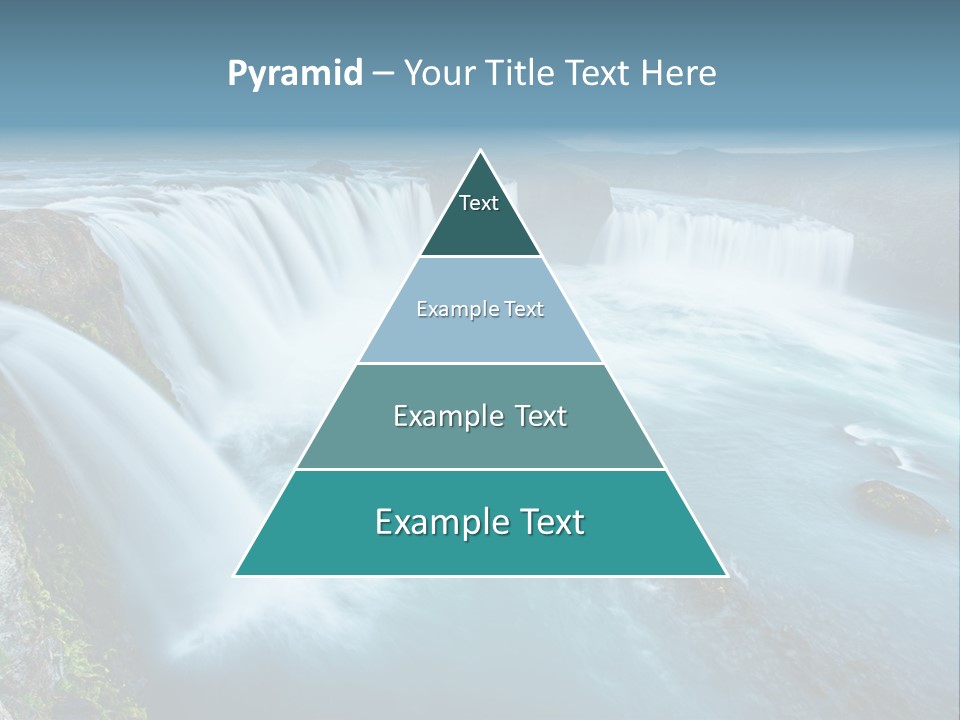 Pyramid – Your Title Text Here

Text

Example Text

Example Text

Example Text